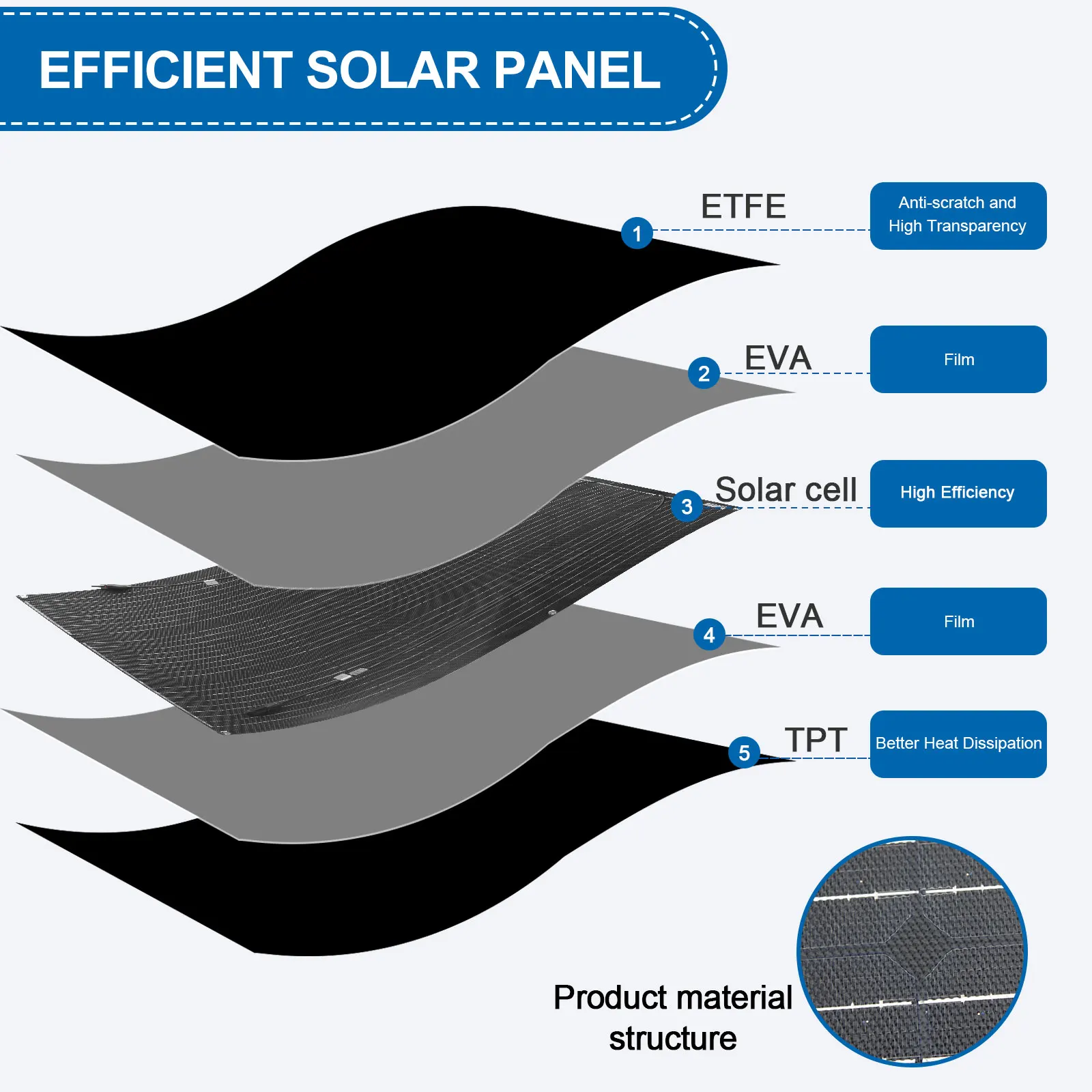 EFFICIENT SOLAR PANEL

1 ETFE
Anti-scratch and High Transparency

2 EVA
Film

3 Solar cell
High Efficiency

4 EVA
Film

5 TPT
Better Heat Dissipation

Product material structure